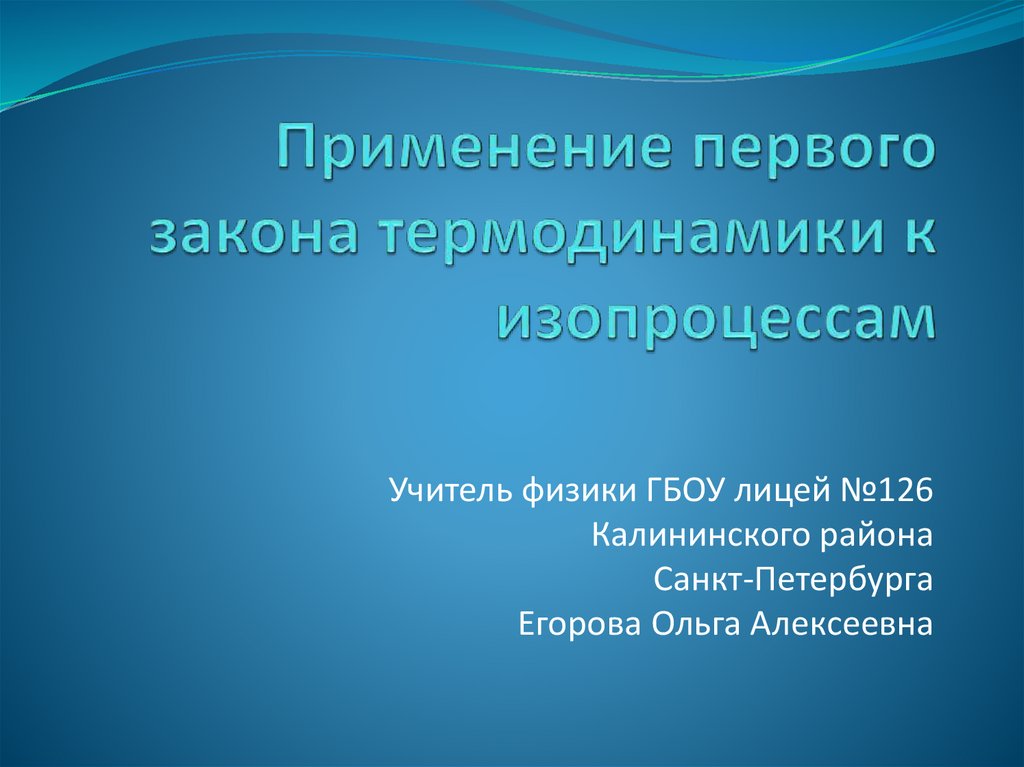 Применение первого закона термодинамики к изопроцессам

Учитель физики ГБОУ лицей №126
Калининского района
Санкт-Петербурга
Егорова Ольга Алексеевна